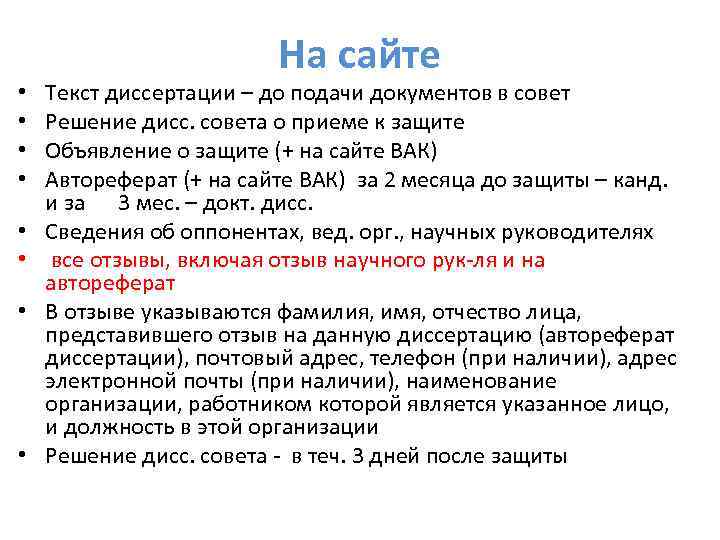 На сайте

• Текст диссертации – до подачи документов в совет
• Решение дисс. совета о приеме к защите
• Объявление о защите (+ на сайте ВАК)
• Автореферат (+ на сайте ВАК) за 2 месяца до защиты – канд. и за 3 мес. – докт. дисс.
• Сведения об оппонентах, вед. орг., научных руководителях
• все отзывы, включая отзыв научного рук-ля и на автореферат
• В отзыве указываются фамилия, имя, отчество лица, представившего отзыв на данную диссертацию (автореферат диссертации), почтовый адрес, телефон (при наличии), адрес электронной почты (при наличии), наименование организации, работником которой является указанное лицо, и должность в этой организации
• Решение дисс. совета - в теч. 3 дней после защиты